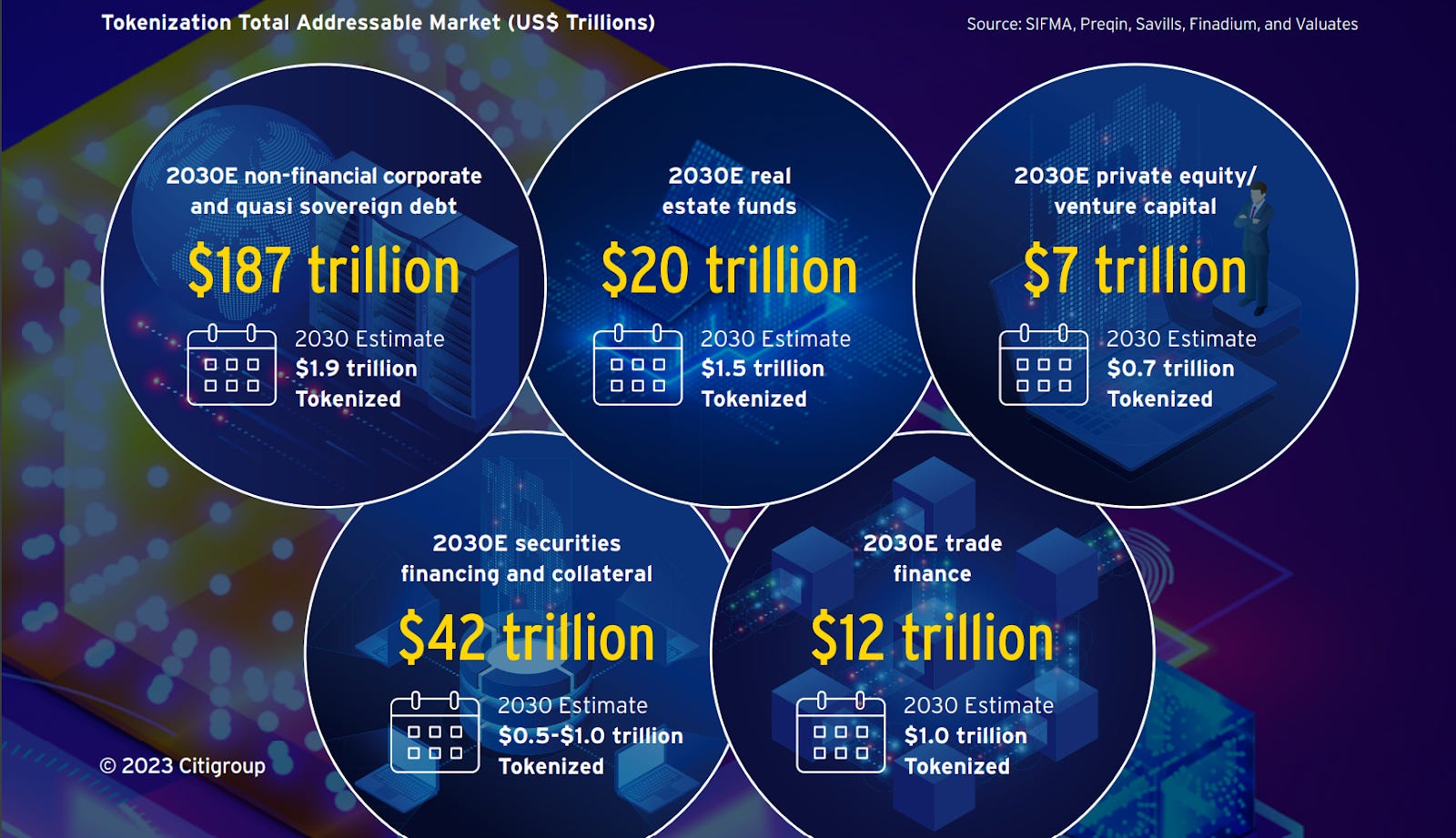 Tokenization Total Addressable Market (US$ Trillions)

Source: SIFMA, Preqin, Savills, Finadium, and Valuates

2030E non-financial corporate and quasi sovereign debt

$187 trillion

2030 Estimate
$1.9 trillion
Tokenized

2030E real estate funds

$20 trillion

2030 Estimate
$1.5 trillion
Tokenized

2030E private equity/ venture capital

$7 trillion

2030 Estimate
$0.7 trillion
Tokenized

2030E securities financing and collateral

$42 trillion

2030 Estimate
$0.5-$1.0 trillion
Tokenized

2030E trade finance

$12 trillion

2030 Estimate
$1.0 trillion
Tokenized

© 2023 Citigroup